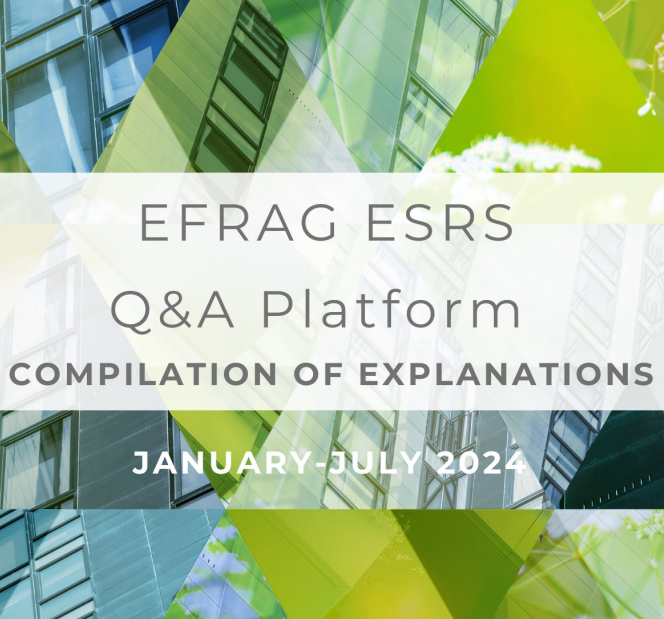 EFRAG ESRS
Q&A Platform
COMPILATION OF EXPLANATIONS

JANUARY-JULY 2024